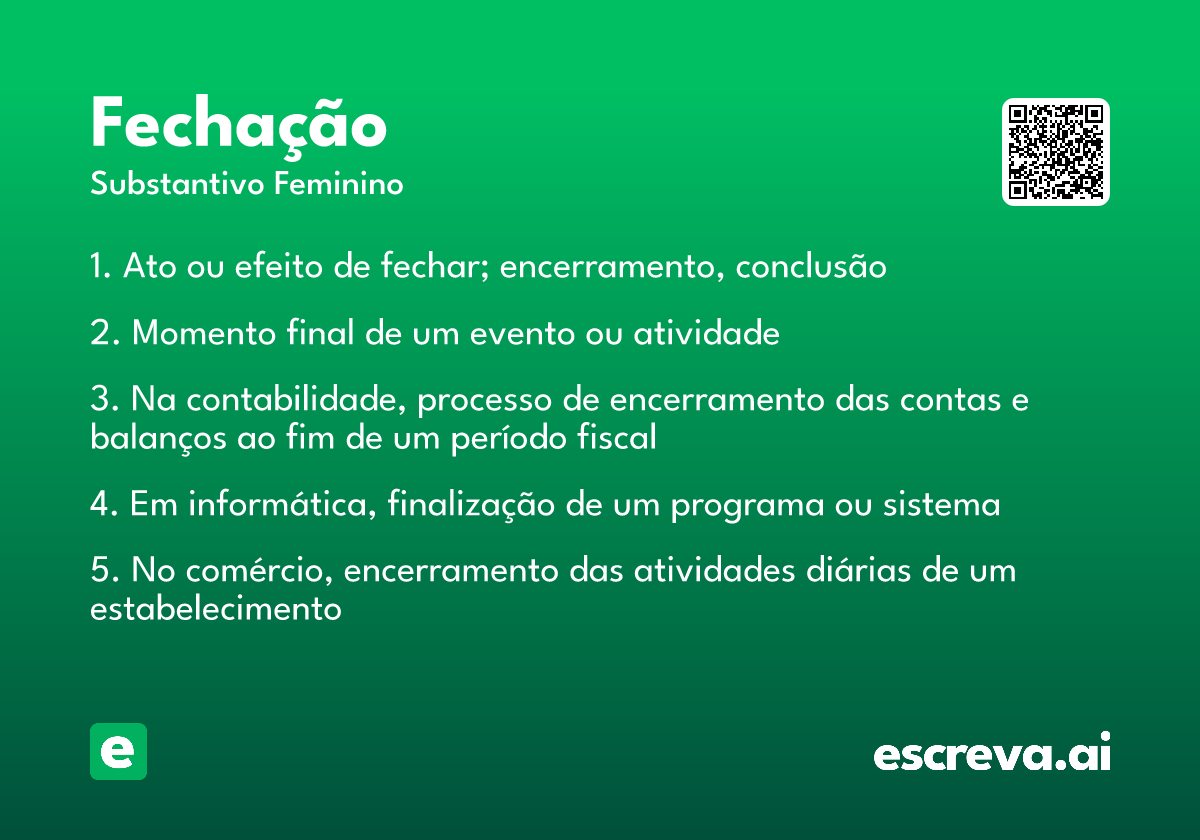 Fechação
Substantivo Feminino

1. Ato ou efeito de fechar; encerramento, conclusão

2. Momento final de um evento ou atividade

3. Na contabilidade, processo de encerramento das contas e balanços ao fim de um período fiscal

4. Em informática, finalização de um programa ou sistema

5. No comércio, encerramento das atividades diárias de um estabelecimento

e

escreva.ai